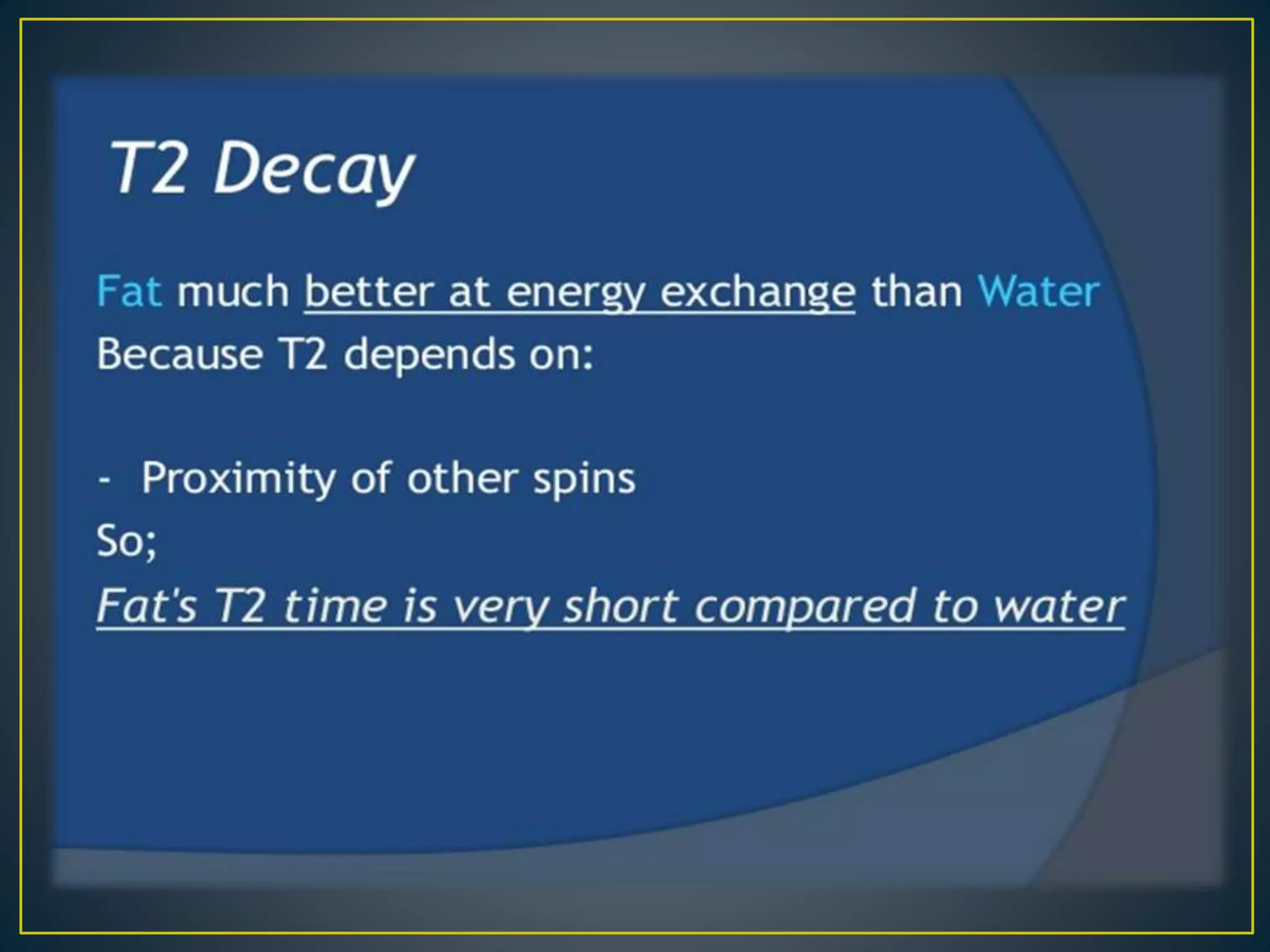 T2 Decay

Fat much better at energy exchange than Water

Because T2 depends on:

- Proximity of other spins

So;

Fat's T2 time is very short compared to water